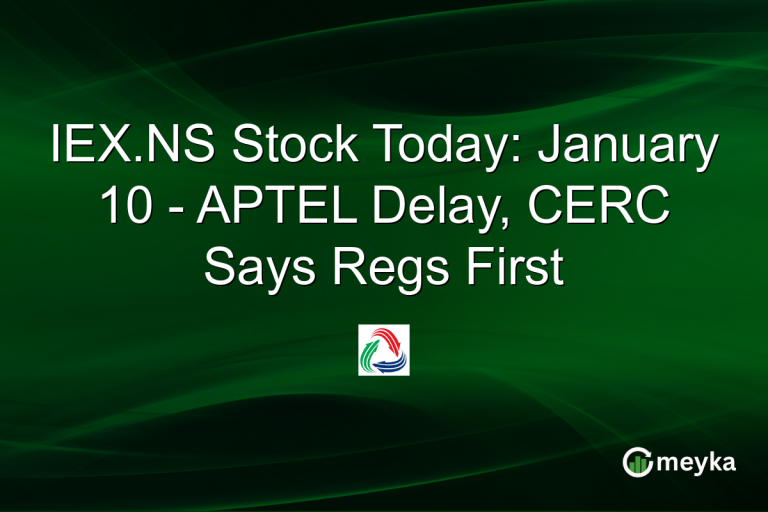 IEX.NS Stock Today: January 10 - APTEL Delay, CERC Says Regs First

meyka